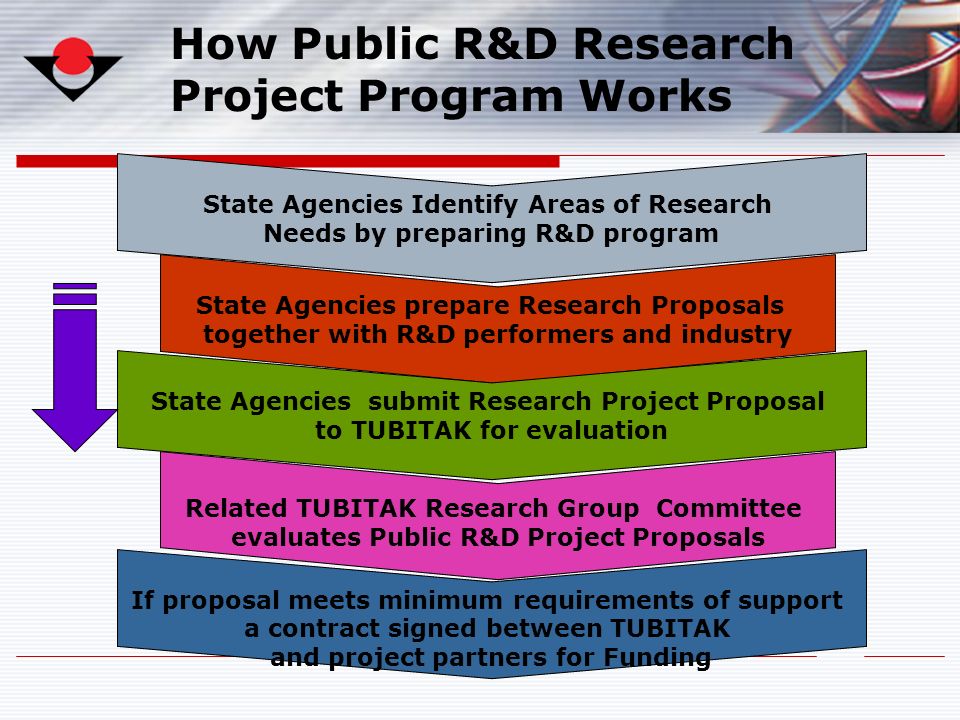 How Public R&D Research Project Program Works

State Agencies Identify Areas of Research Needs by preparing R&D program

State Agencies prepare Research Proposals together with R&D performers and industry

State Agencies submit Research Project Proposal to TUBITAK for evaluation

Related TUBITAK Research Group Committee evaluates Public R&D Project Proposals

If proposal meets minimum requirements of support a contract signed between TUBITAK and project partners for Funding